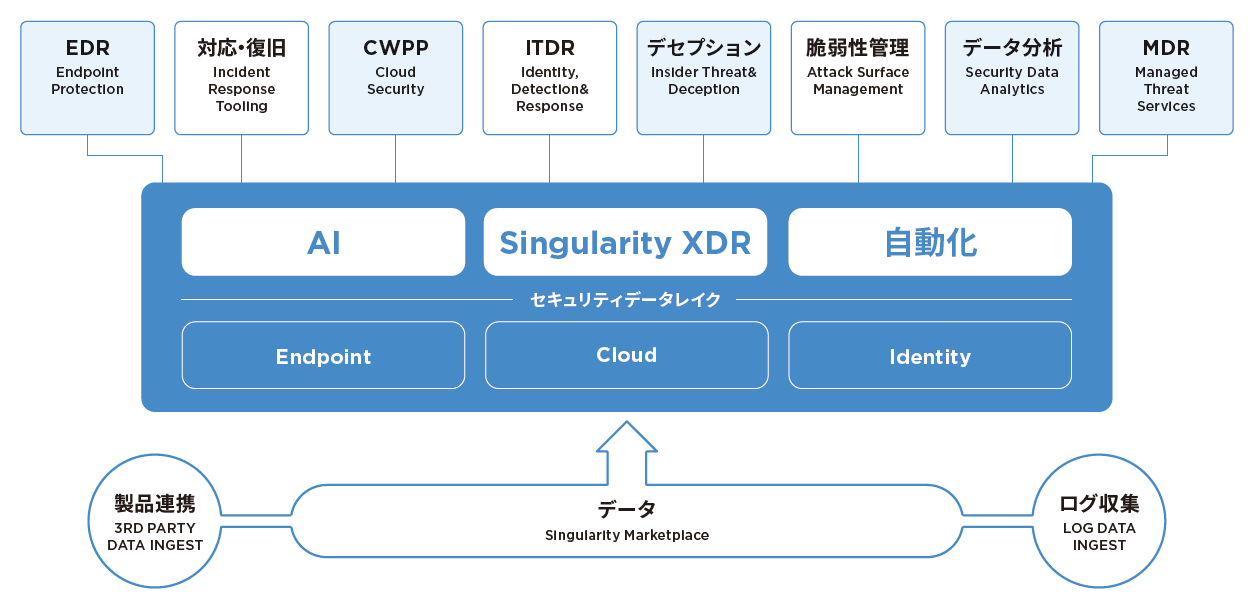 EDR
Endpoint Protection

対応・復旧
Incident Response Tooling

CWPP
Cloud Security

ITDR
Identity, Detection& Response

デセプション
Insider Threat& Deception

脆弱性管理
Attack Surface Management

データ分析
Security Data Analytics

MDR
Managed Threat Services

AI

Singularity XDR

自動化

セキュリティデータレイク

Endpoint

Cloud

Identity

製品連携
3RD PARTY DATA INGEST

データ
Singularity Marketplace

ログ収集
LOG DATA INGEST